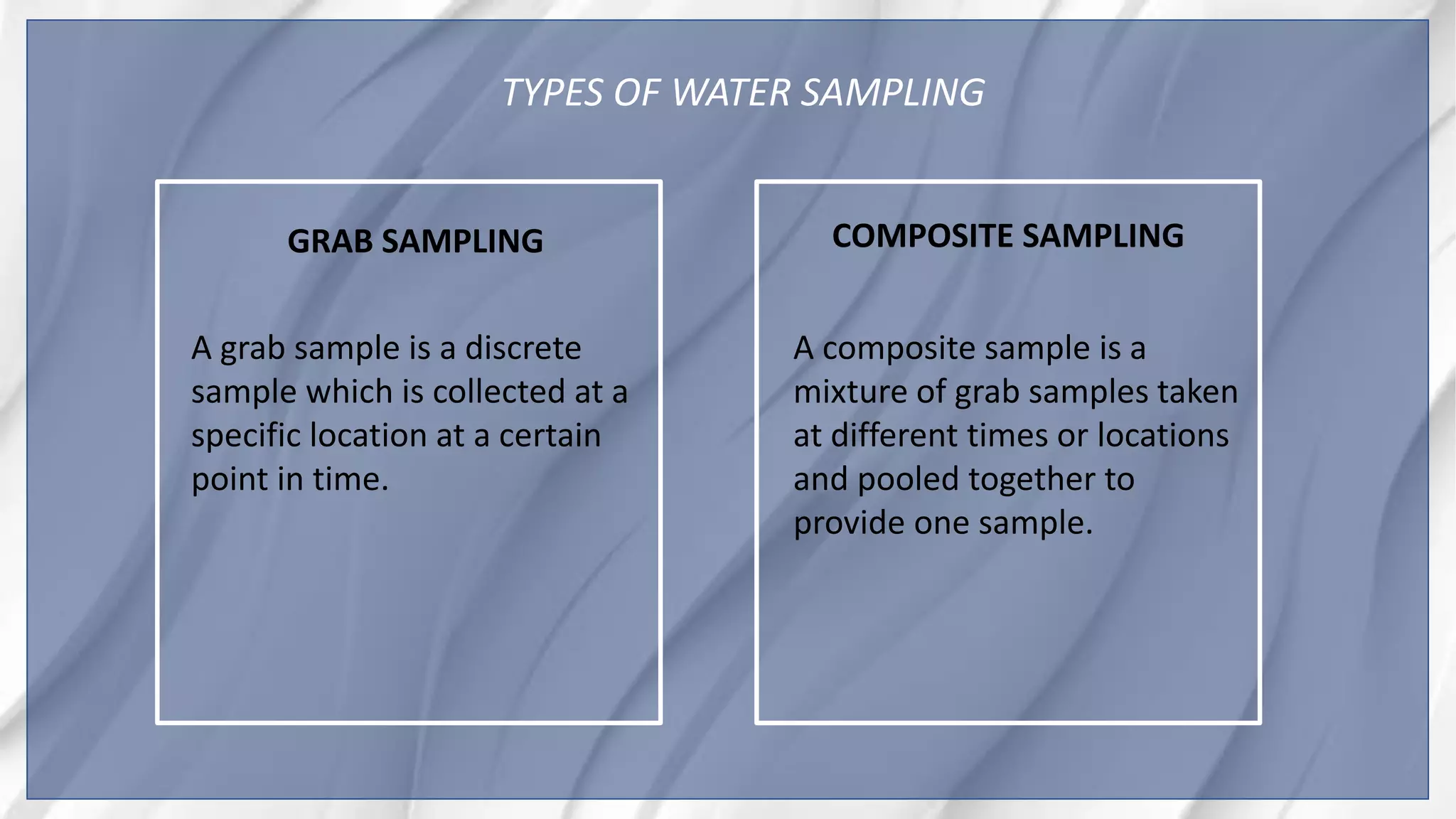 TYPES OF WATER SAMPLING

GRAB SAMPLING

A grab sample is a discrete sample which is collected at a specific location at a certain point in time.

COMPOSITE SAMPLING

A composite sample is a mixture of grab samples taken at different times or locations and pooled together to provide one sample.